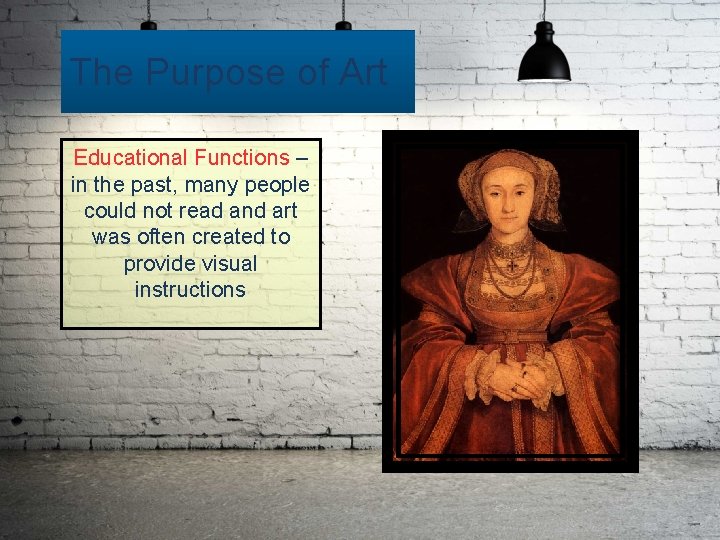 The Purpose of Art

Educational Functions – in the past, many people could not read and art was often created to provide visual instructions